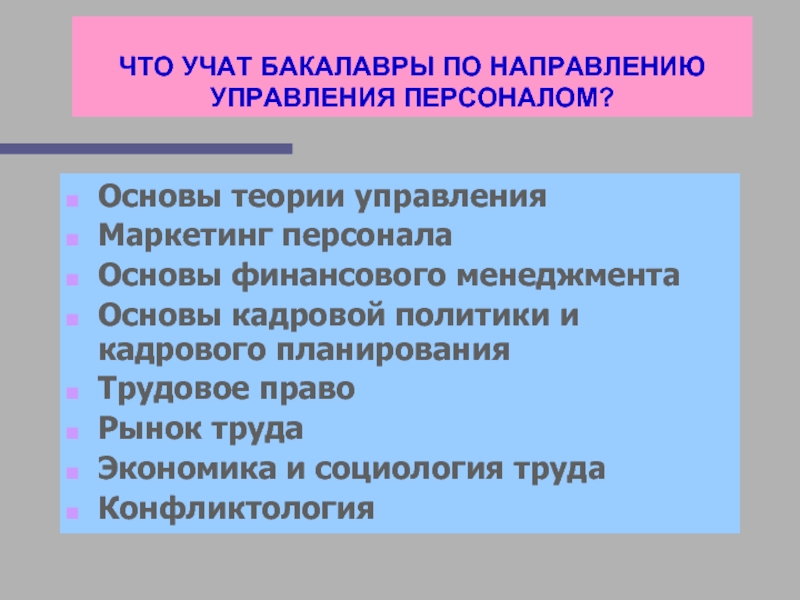 ЧТО УЧАТ БАКАЛАВРЫ ПО НАПРАВЛЕНИЮ УПРАВЛЕНИЯ ПЕРСОНАЛОМ?

- Основы теории управления
- Маркетинг персонала
- Основы финансового менеджмента
- Основы кадровой политики и кадрового планирования
- Трудовое право
- Рынок труда
- Экономика и социология труда
- Конфликтология